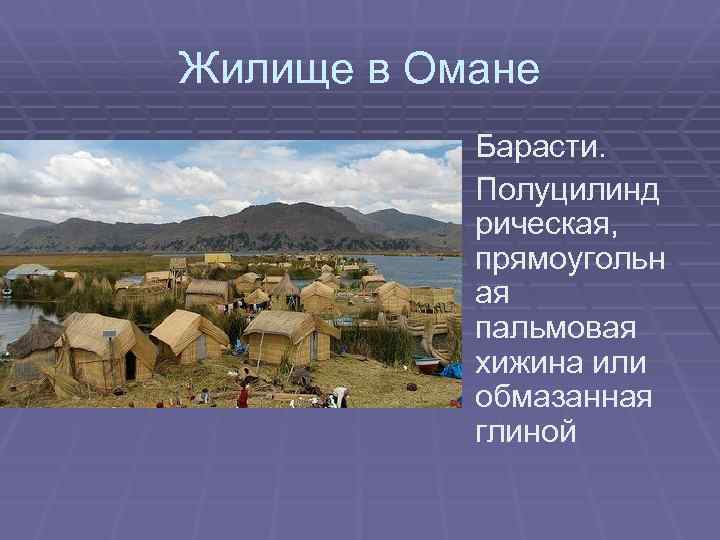 Жилище в Омане

Барасти.

Полуцилиндрическая, прямоугольная пальмовая хижина или обмазанная глиной